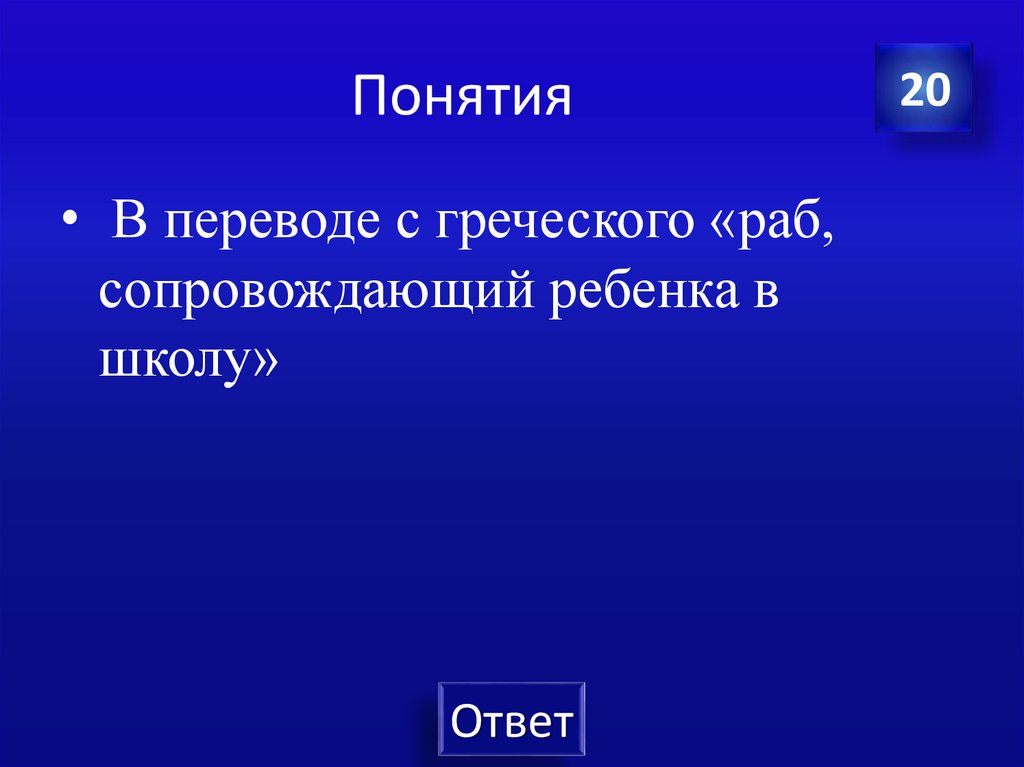 Понятия

20

• В переводе с греческого «раб, сопровождающий ребенка в школу»

Ответ